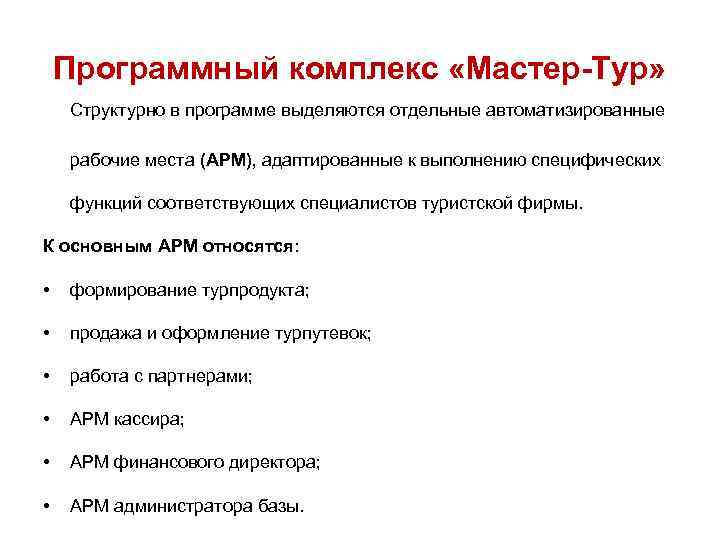 Программный комплекс «Мастер-Тур»

Структурно в программе выделяются отдельные автоматизированные рабочие места (АРМ), адаптированные к выполнению специфических функций соответствующих специалистов туристской фирмы.

К основным АРМ относятся:

• формирование турпродукта;
• продажа и оформление турпутевок;
• работа с партнерами;
• АРМ кассира;
• АРМ финансового директора;
• АРМ администратора базы.